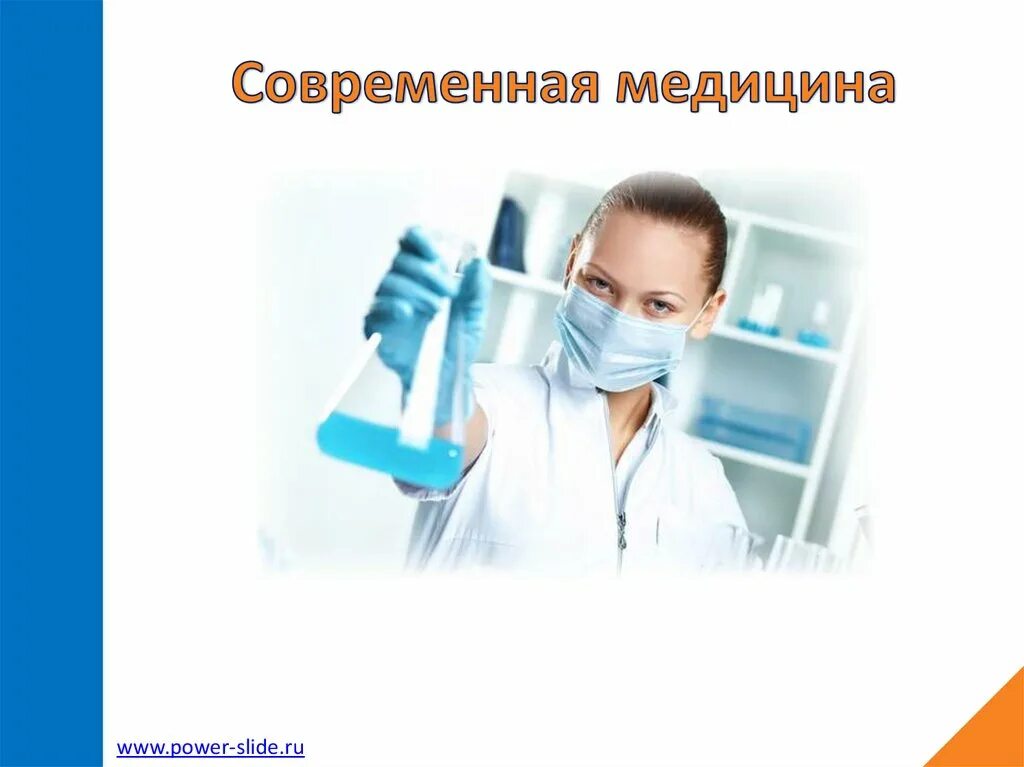 Современная медицина

www.power-slide.ru